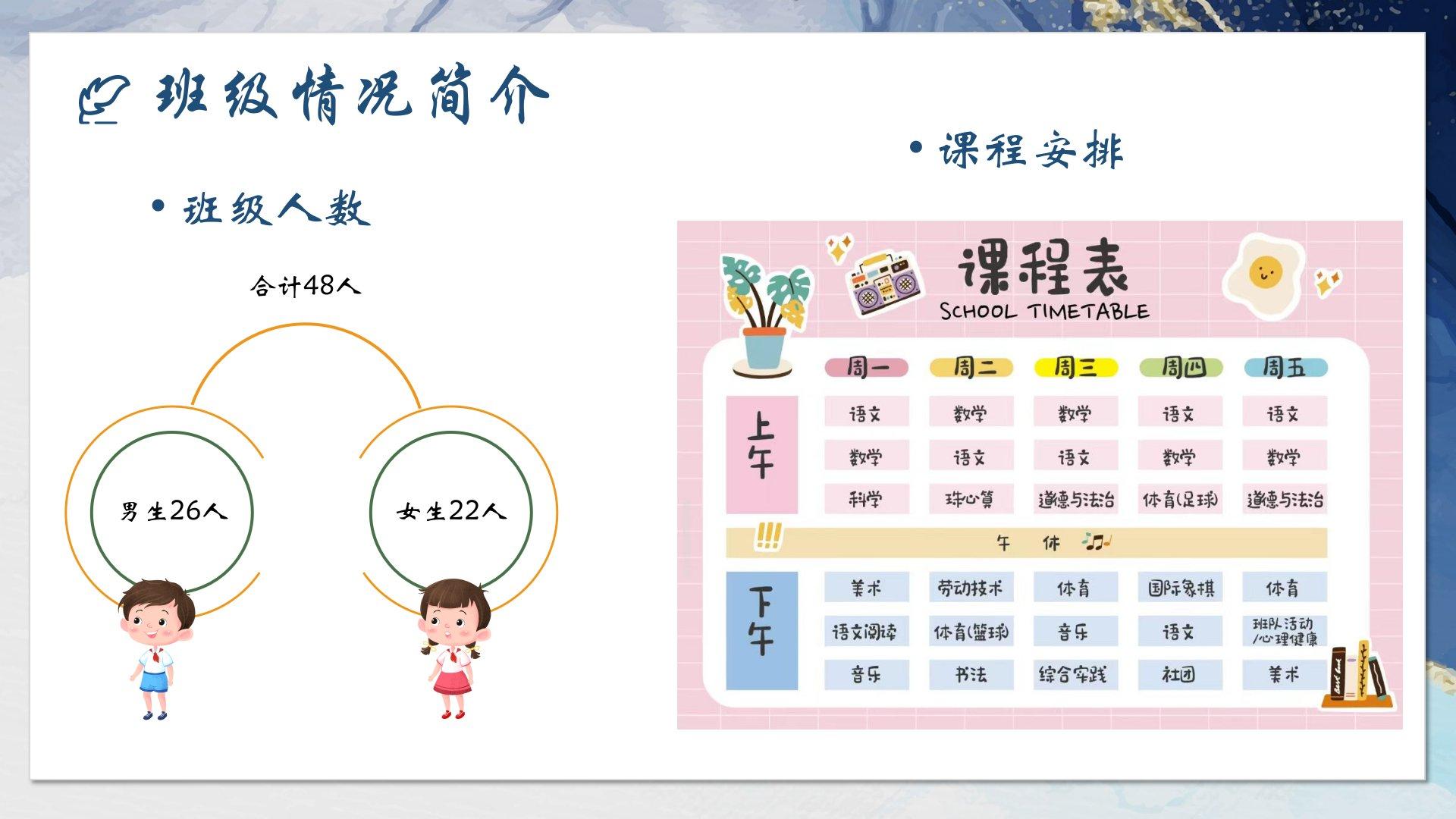 班级情况简介

• 班级人数

合计48人

男生26人

女生22人

• 课程安排

课程表
SCHOOL TIMETABLE

| | 周一 | 周二 | 周三 | 周四 | 周五 |
|---|---|---|---|---|---|
| 上午 | 语文 | 数学 | 数学 | 语文 | 语文 |
| | 数学 | 语文 | 语文 | 数学 | 数学 |
| | 科学 | 珠心算 | 道德与法治 | 体育(足球) | 道德与法治 |
| 午休 | | | | | |
| 下午 | 美术 | 劳动技术 | 体育 | 国际象棋 | 体育 |
| | 语文阅读 | 体育(篮球) | 音乐 | 语文 | 班队活动/心理健康 |
| | 音乐 | 书法 | 综合实践 | 社团 | 美术 |